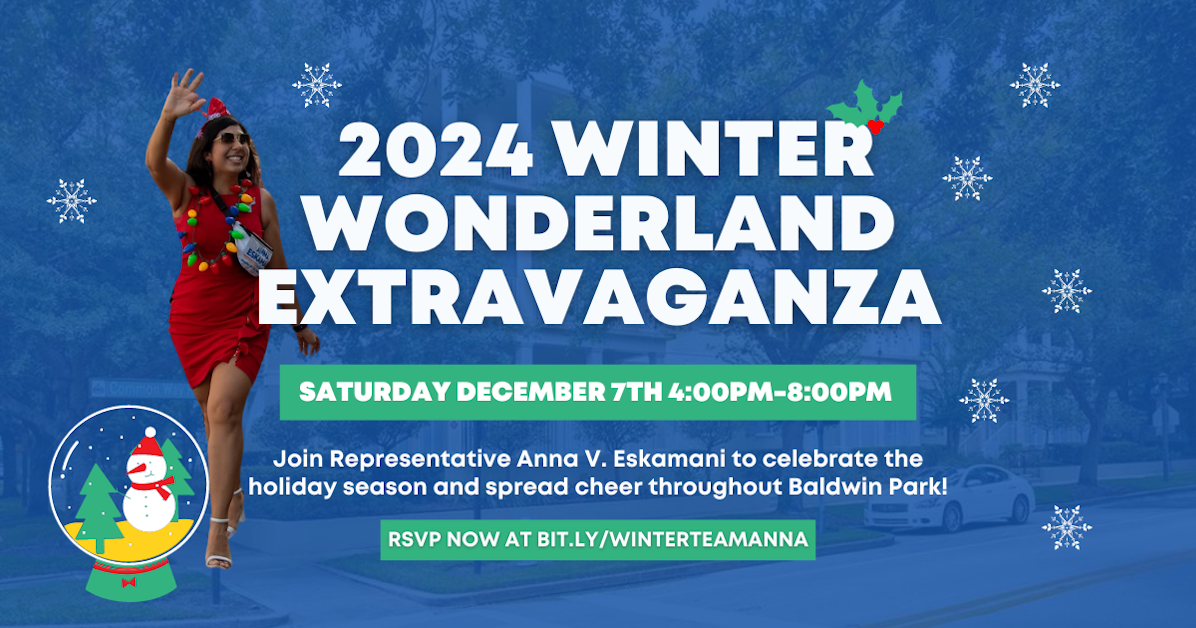 2024 WINTER WONDERLAND EXTRAVAGANZA

SATURDAY DECEMBER 7TH 4:00PM-8:00PM

Join Representative Anna V. Eskamani to celebrate the holiday season and spread cheer throughout Baldwin Park!

RSVP NOW AT BIT.LY/WINTERTEAMANNA